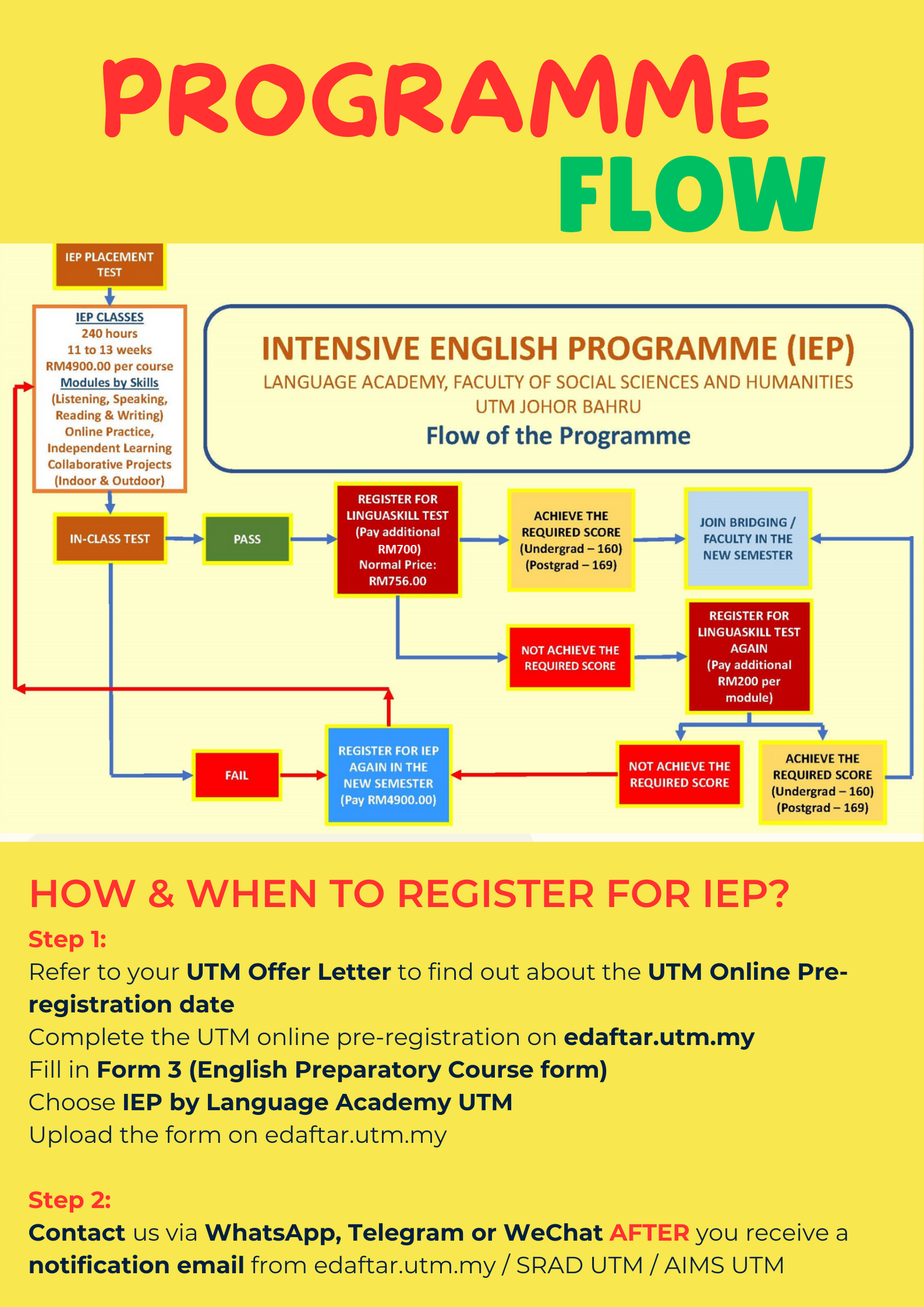 PROGRAMME FLOW

IEP PLACEMENT TEST

IEP CLASSES
240 hours
11 to 13 weeks
RM4900.00 per course
Modules by Skills
(Listening, Speaking, Reading & Writing)
Online Practice,
Independent Learning
Collaborative Projects
(Indoor & Outdoor)

INTENSIVE ENGLISH PROGRAMME (IEP)
LANGUAGE ACADEMY, FACULTY OF SOCIAL SCIENCES AND HUMANITIES
UTM JOHOR BAHRU
Flow of the Programme

IN-CLASS TEST

PASS

REGISTER FOR LINGUASKILL TEST (Pay additional RM700) Normal Price: RM756.00

ACHIEVE THE REQUIRED SCORE (Undergrad – 160) (Postgrad – 169)

JOIN BRIDGING / FACULTY IN THE NEW SEMESTER

NOT ACHIEVE THE REQUIRED SCORE

REGISTER FOR LINGUASKILL TEST AGAIN (Pay additional RM200 per module)

FAIL

REGISTER FOR IEP AGAIN IN THE NEW SEMESTER (Pay RM4900.00)

NOT ACHIEVE THE REQUIRED SCORE

ACHIEVE THE REQUIRED SCORE (Undergrad – 160) (Postgrad – 169)

HOW & WHEN TO REGISTER FOR IEP?

Step 1:
Refer to your UTM Offer Letter to find out about the UTM Online Pre-registration date
Complete the UTM online pre-registration on edaftar.utm.my
Fill in Form 3 (English Preparatory Course form)
Choose IEP by Language Academy UTM
Upload the form on edaftar.utm.my

Step 2:
Contact us via WhatsApp, Telegram or WeChat AFTER you receive a notification email from edaftar.utm.my / SRAD UTM / AIMS UTM